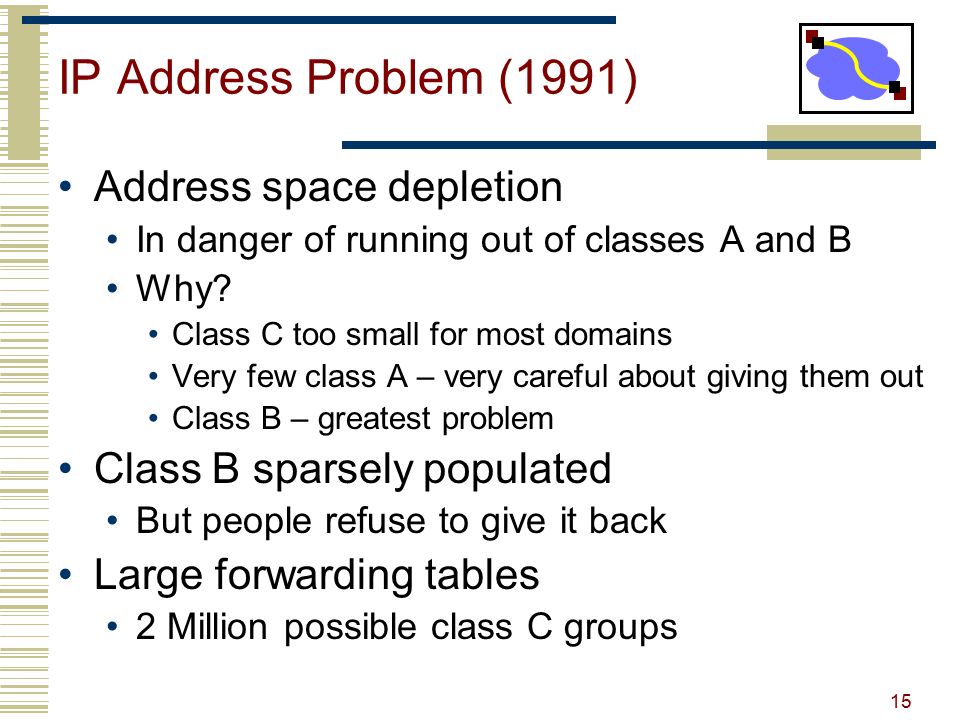 IP Address Problem (1991)

• Address space depletion
  • In danger of running out of classes A and B
  • Why?
    • Class C too small for most domains
    • Very few class A – very careful about giving them out
    • Class B – greatest problem
• Class B sparsely populated
  • But people refuse to give it back
• Large forwarding tables
  • 2 Million possible class C groups

15